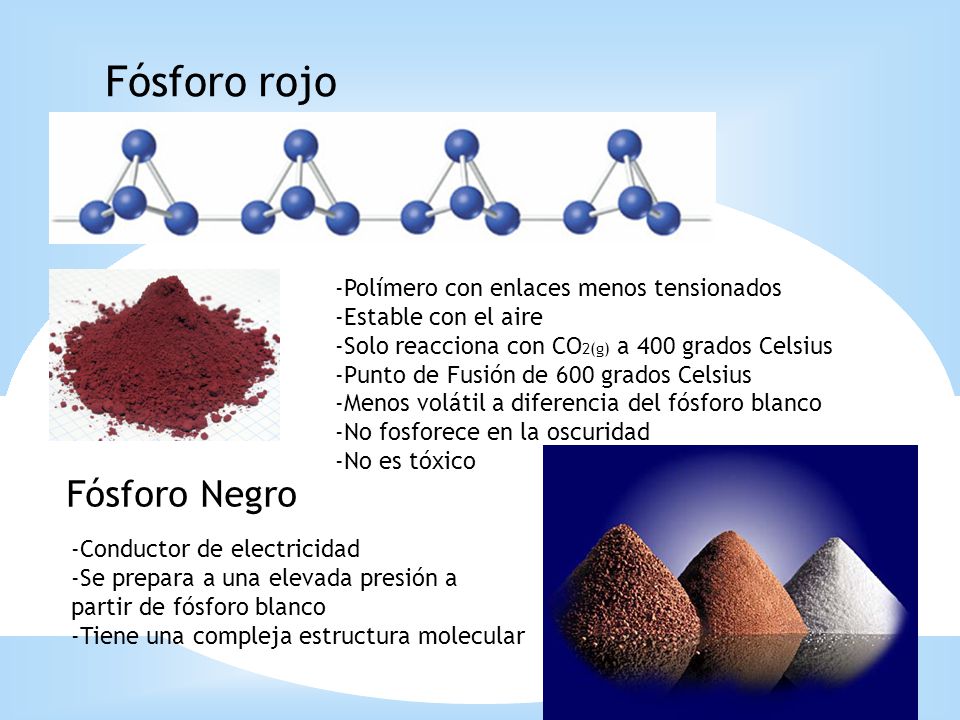 Fósforo rojo

-Polímero con enlaces menos tensionados
-Estable con el aire
-Solo reacciona con $CO_{2(g)}$ a 400 grados Celsius
-Punto de Fusión de 600 grados Celsius
-Menos volátil a diferencia del fósforo blanco
-No fosforece en la oscuridad
-No es tóxico

Fósforo Negro

-Conductor de electricidad
-Se prepara a una elevada presión a partir de fósforo blanco
-Tiene una compleja estructura molecular